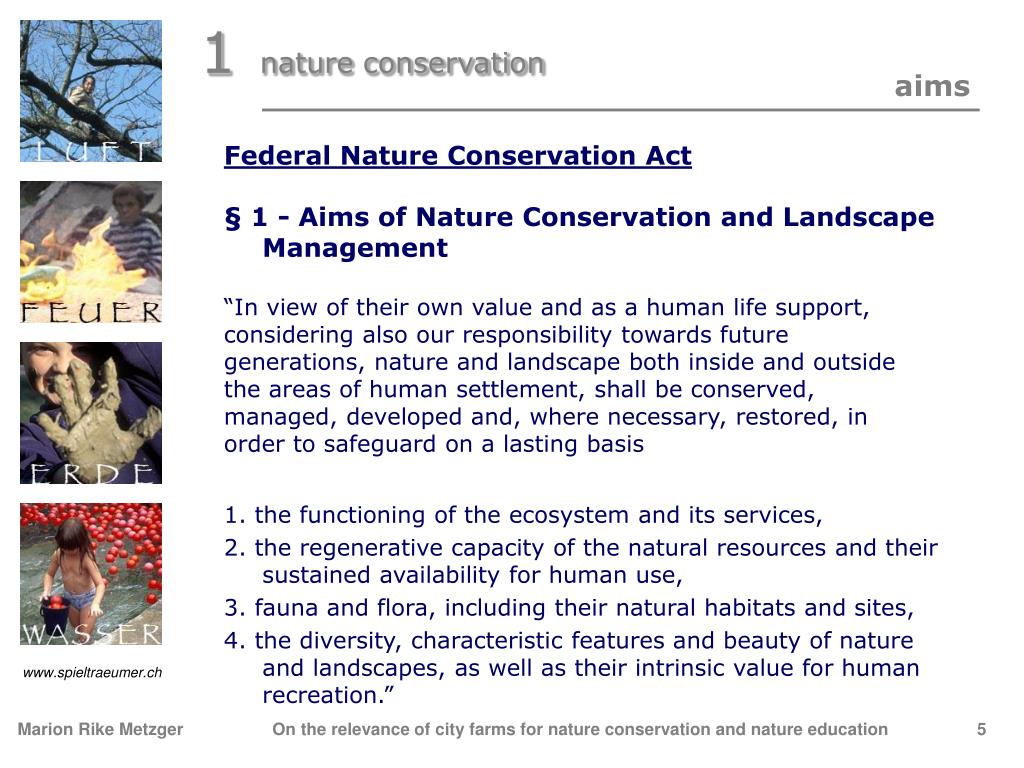 LUFT

FEUER

ERDE

WASSER

www.spieltraeumer.ch

1 nature conservation

aims

Federal Nature Conservation Act

§ 1 - Aims of Nature Conservation and Landscape Management

“In view of their own value and as a human life support, considering also our responsibility towards future generations, nature and landscape both inside and outside the areas of human settlement, shall be conserved, managed, developed and, where necessary, restored, in order to safeguard on a lasting basis

1. the functioning of the ecosystem and its services,
2. the regenerative capacity of the natural resources and their sustained availability for human use,
3. fauna and flora, including their natural habitats and sites,
4. the diversity, characteristic features and beauty of nature and landscapes, as well as their intrinsic value for human recreation.”

Marion Rike Metzger On the relevance of city farms for nature conservation and nature education 5